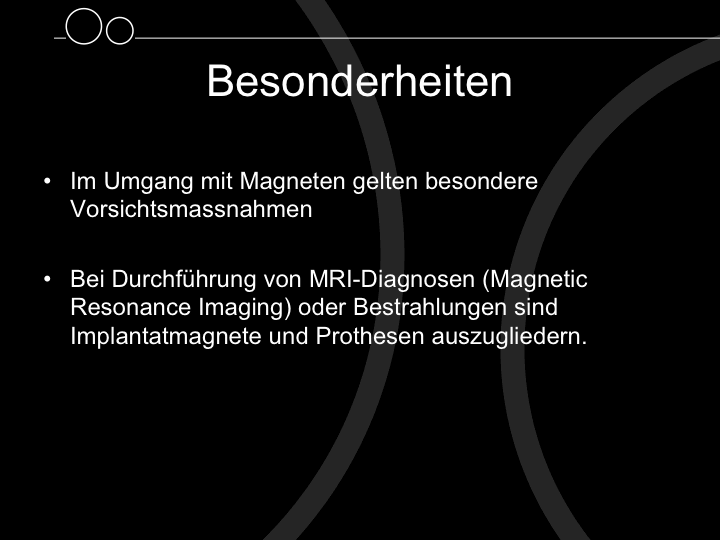 Besonderheiten

• Im Umgang mit Magneten gelten besondere Vorsichtsmassnahmen

• Bei Durchführung von MRI-Diagnosen (Magnetic Resonance Imaging) oder Bestrahlungen sind Implantatmagnete und Prothesen auszugliedern.